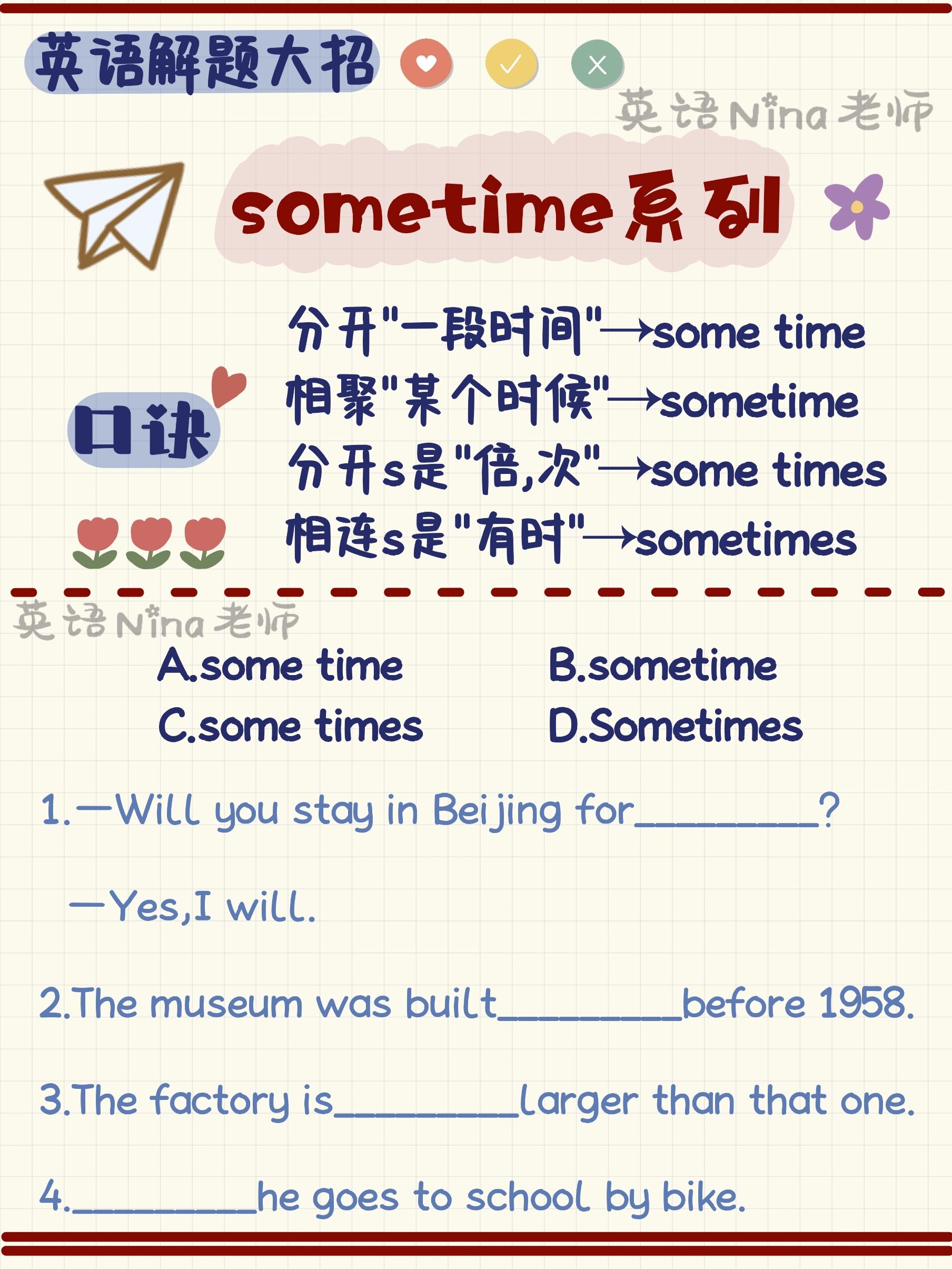 英语解题大招

英语Nina老师

sometime系列

口诀

分开"一段时间"→some time
相聚"某个时候"→sometime
分开s是"倍,次"→some times
相连s是"有时"→sometimes

英语Nina老师

A.some time B.sometime
C.some times D.Sometimes

1.—Will you stay in Beijing for________?

—Yes,I will.

2.The museum was built________before 1958.

3.The factory is________larger than that one.

4.________he goes to school by bike.